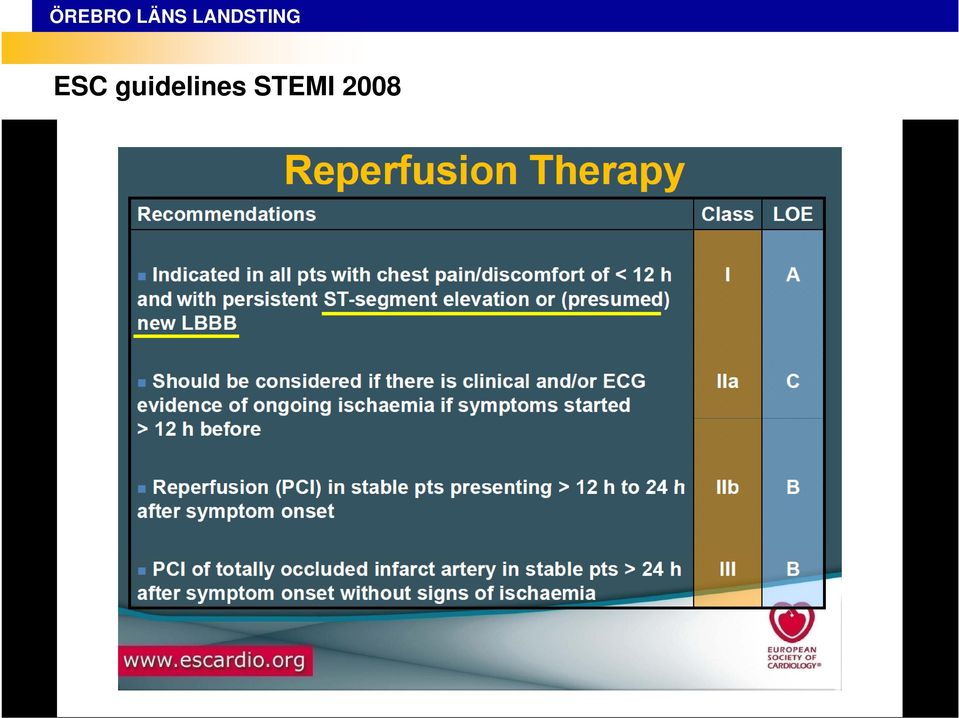 ÖREBRO LÄNS LANDSTING

ESC guidelines STEMI 2008

Reperfusion Therapy

| Recommendations | Class | LOE |
|---|---|---|
| ▪ Indicated in all pts with chest pain/discomfort of < 12 h and with persistent ST-segment elevation or (presumed) new LBBB | I | A |
| ▪ Should be considered if there is clinical and/or ECG evidence of ongoing ischaemia if symptoms started > 12 h before | IIa | C |
| ▪ Reperfusion (PCI) in stable pts presenting > 12 h to 24 h after symptom onset | IIb | B |
| ▪ PCI of totally occluded infarct artery in stable pts > 24 h after symptom onset without signs of ischaemia | III | B |

www.escardio.org

EUROPEAN SOCIETY OF CARDIOLOGY®